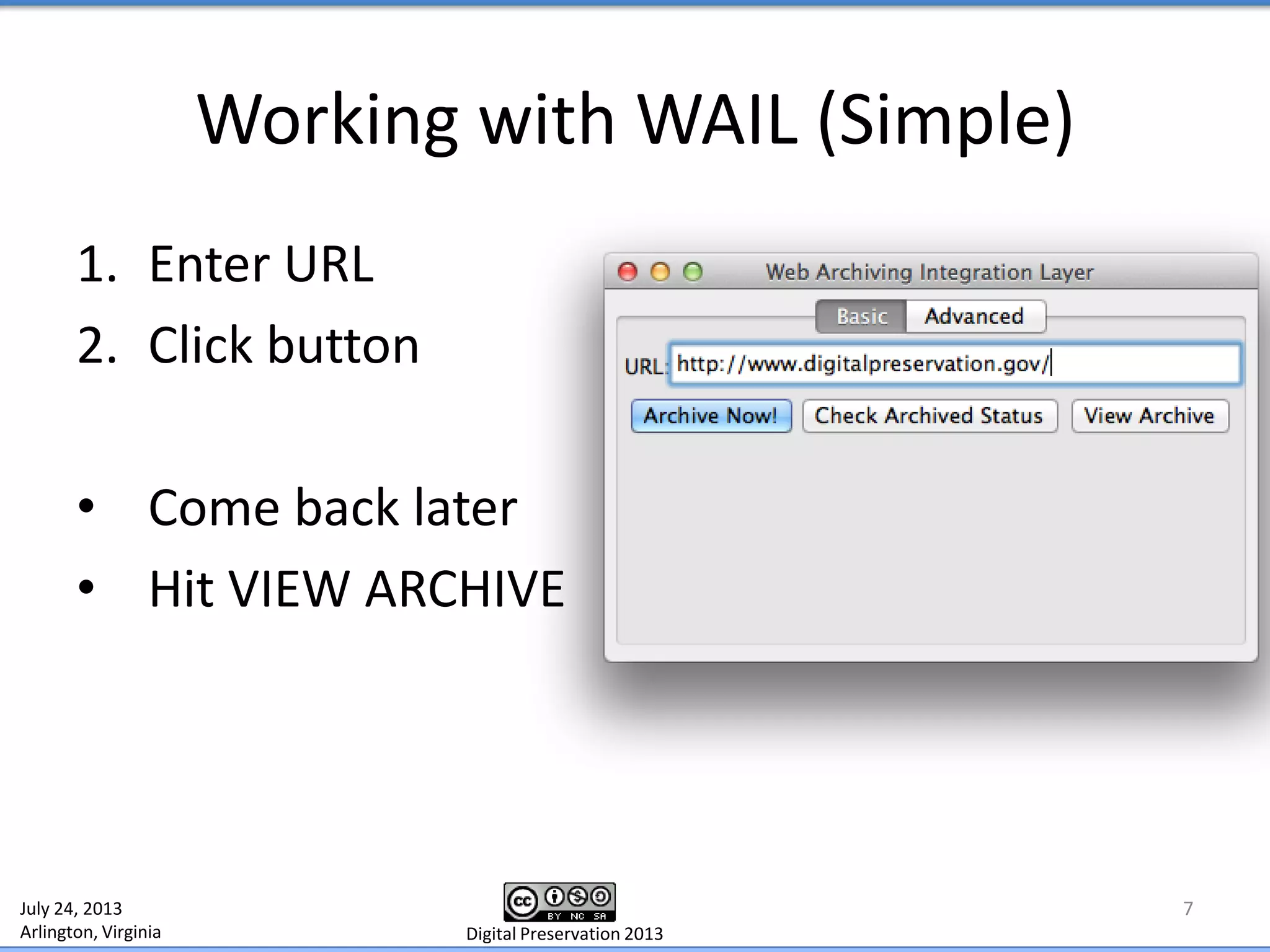 Working with WAIL (Simple)

1. Enter URL
2. Click button

• Come back later
• Hit VIEW ARCHIVE

Web Archiving Integration Layer

Basic Advanced

URL: http://www.digitalpreservation.gov/

Archive Now! Check Archived Status View Archive

July 24, 2013
Arlington, Virginia

cc BY NC SA
Digital Preservation 2013

7